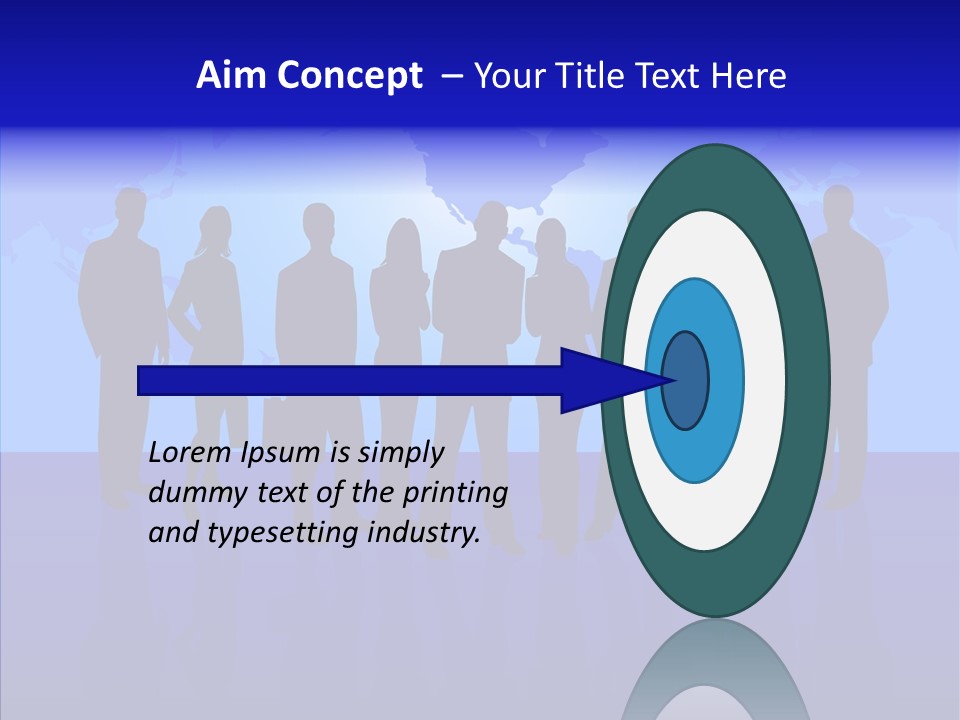 Aim Concept – Your Title Text Here

Lorem Ipsum is simply dummy text of the printing and typesetting industry.